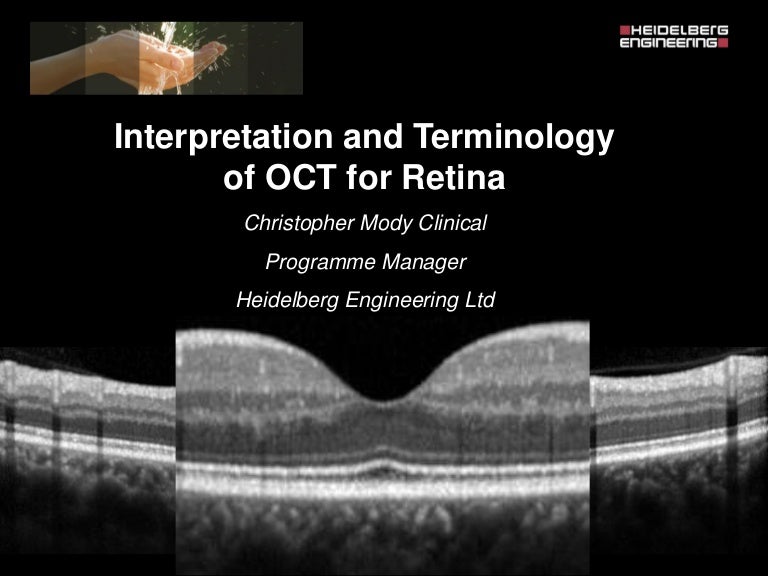 HEIDELBERG ENGINEERING

Interpretation and Terminology of OCT for Retina

Christopher Mody Clinical

Programme Manager

Heidelberg Engineering Ltd